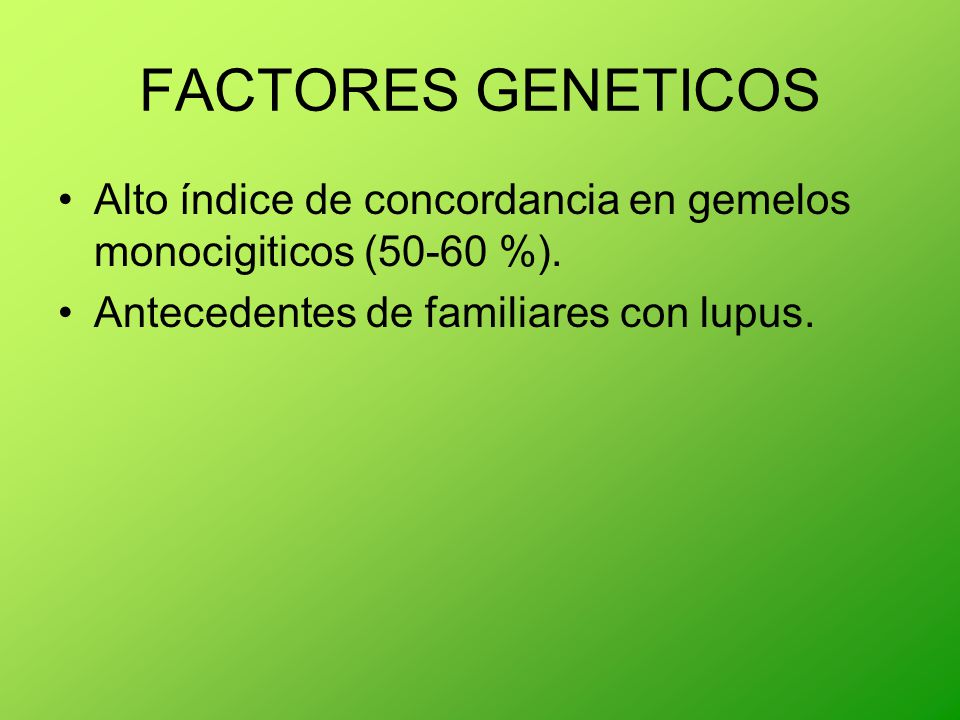 FACTORES GENETICOS

• Alto índice de concordancia en gemelos monocigiticos (50-60 %).
• Antecedentes de familiares con lupus.